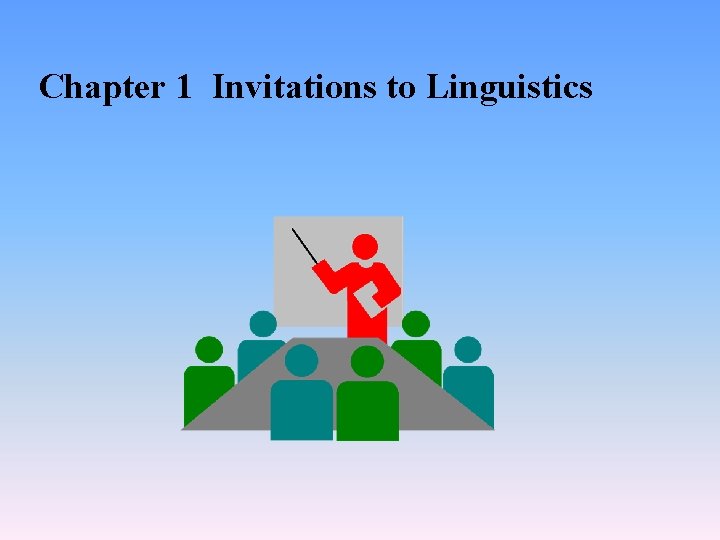 Chapter 1  Invitations to Linguistics